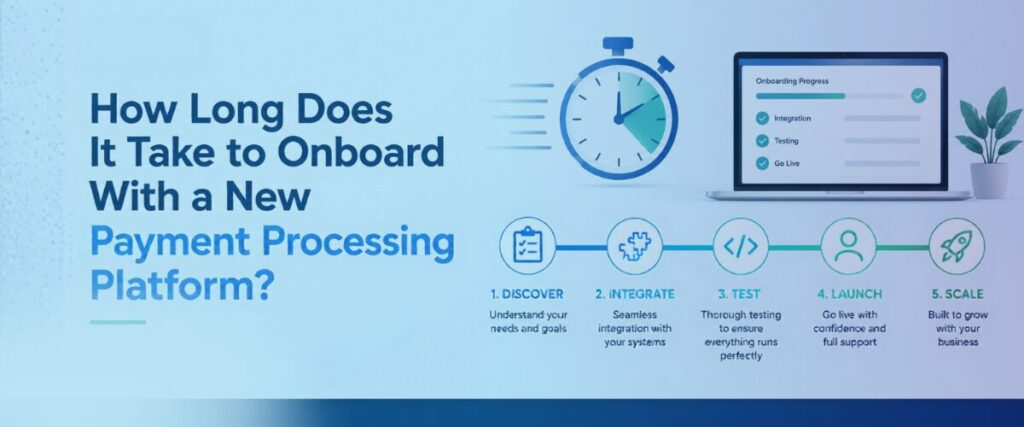 How Long Does It Take to Onboard With a New Payment Processing Platform?

Onboarding Progress

Integration

Testing

Go Live

1. DISCOVER
Understand your needs and goals

2. INTEGRATE
Seamless integration with your systems

3. TEST
Thorough testing to ensure everything runs perfectly

4. LAUNCH
Go live with confidence and full support

5. SCALE
Built to grow with your business